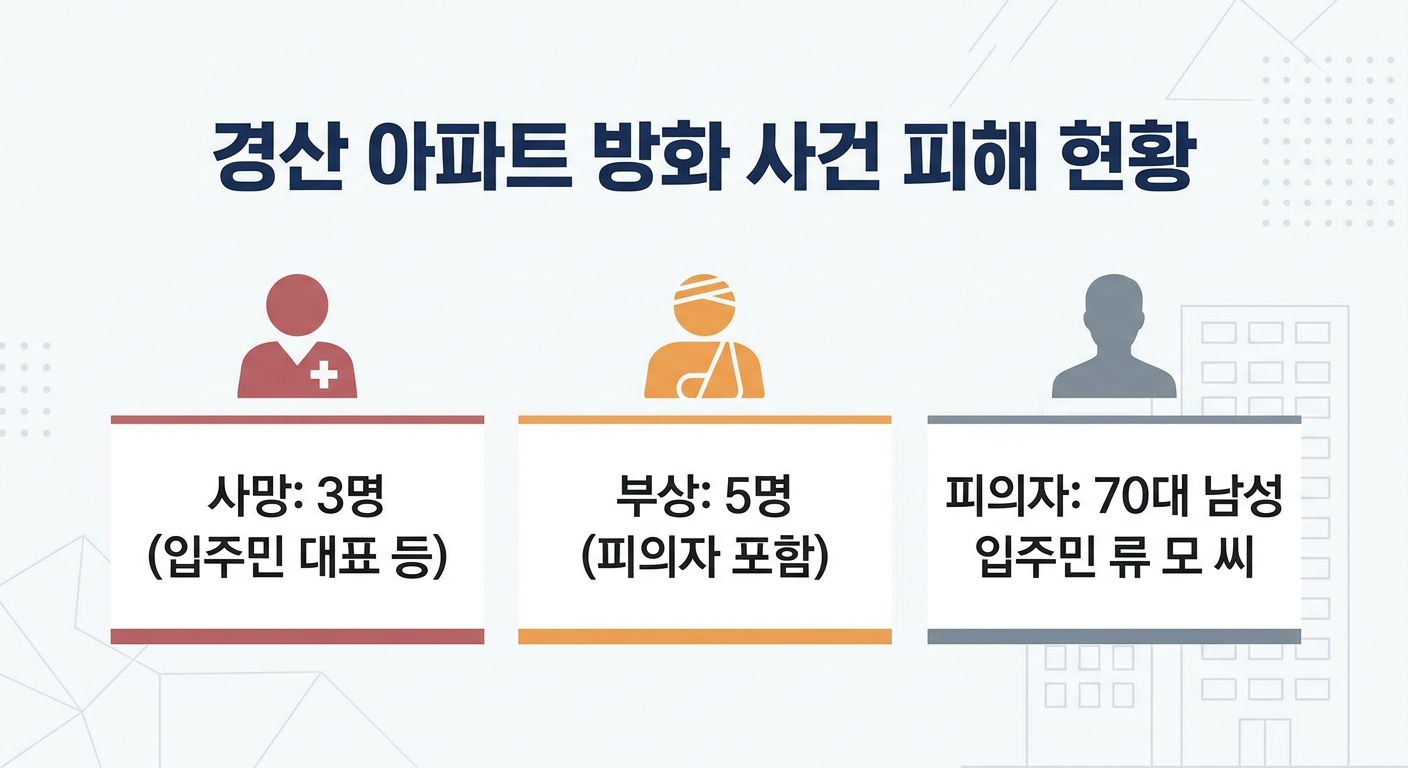 경산 아파트 방화 사건 피해 현황

사망: 3명
(입주민 대표 등)

부상: 5명
(피의자 포함)

피의자: 70대 남성
입주민 류 모 씨